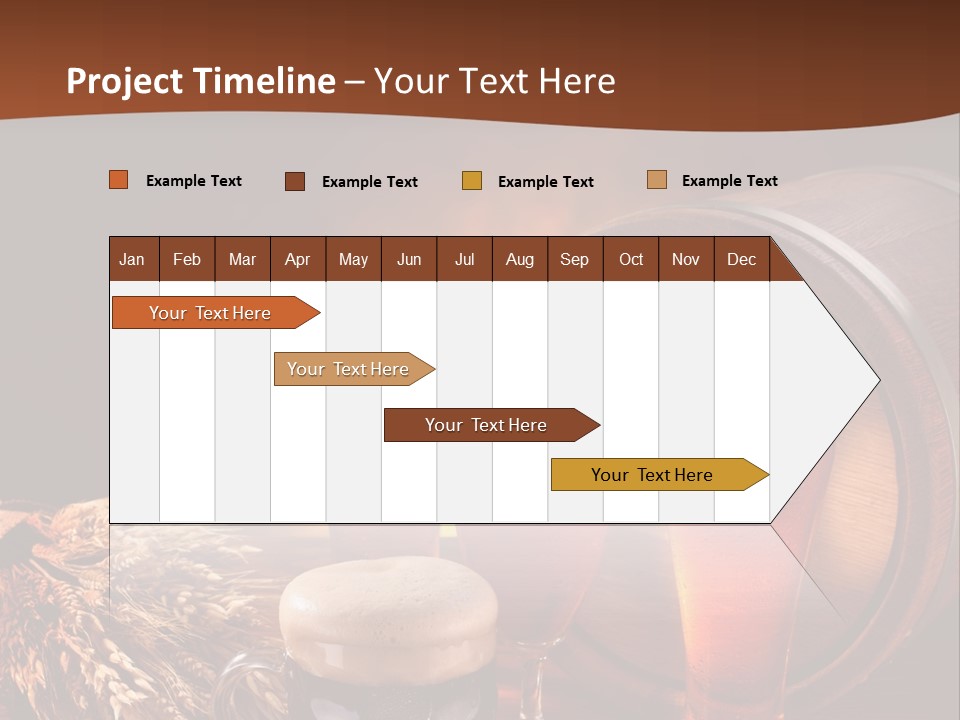 Project Timeline – Your Text Here

Example Text Example Text Example Text Example Text

| Jan | Feb | Mar | Apr | May | Jun | Jul | Aug | Sep | Oct | Nov | Dec |
|---|---|---|---|---|---|---|---|---|---|---|---|

Your Text Here

Your Text Here

Your Text Here

Your Text Here